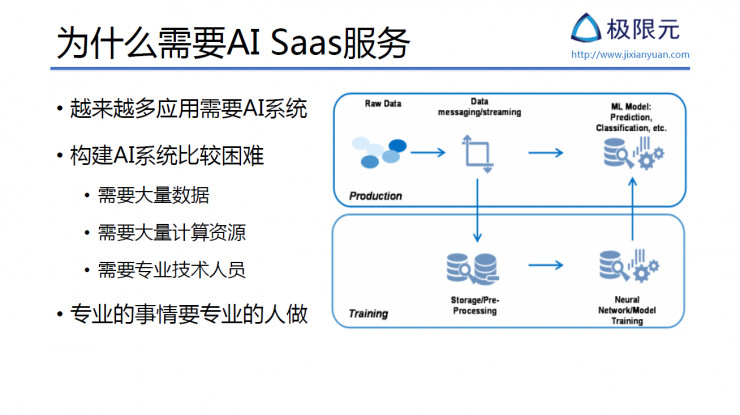 为什么需要AI Saas服务

极限元
http://www.jixianyuan.com

• 越来越多应用需要AI系统
• 构建AI系统比较困难
  • 需要大量数据
  • 需要大量计算资源
  • 需要专业技术人员
• 专业的事情要专业的人做

Raw Data
Data messaging/streaming
ML Model: Prediction, Classification, etc.
Production
Storage/Pre-Processing
Neural Network/Model Training
Training